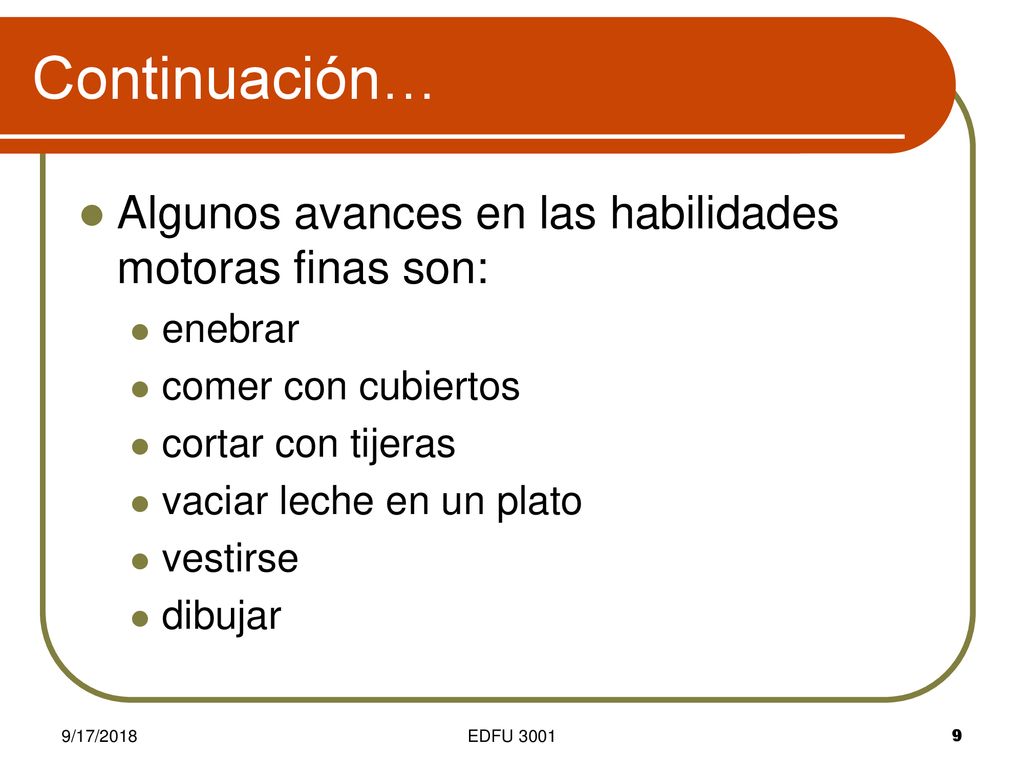 Continuación…

Algunos avances en las habilidades motoras finas son:

enebrar

comer con cubiertos

cortar con tijeras

vaciar leche en un plato

vestirse

dibujar

9/17/2018

EDFU 3001

9